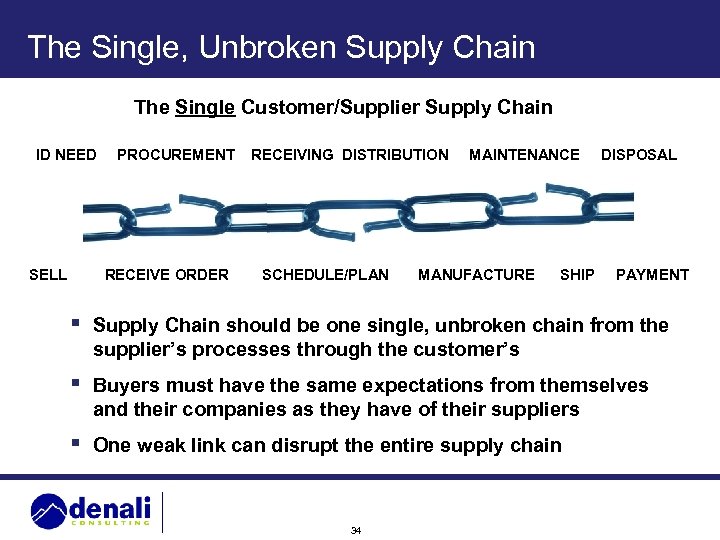 The Single, Unbroken Supply Chain

The Single Customer/Supplier Supply Chain

ID NEED PROCUREMENT RECEIVING DISTRIBUTION MAINTENANCE DISPOSAL

SELL RECEIVE ORDER SCHEDULE/PLAN MANUFACTURE SHIP PAYMENT

▪ Supply Chain should be one single, unbroken chain from the supplier's processes through the customer's

▪ Buyers must have the same expectations from themselves and their companies as they have of their suppliers

▪ One weak link can disrupt the entire supply chain

denali CONSULTING

34